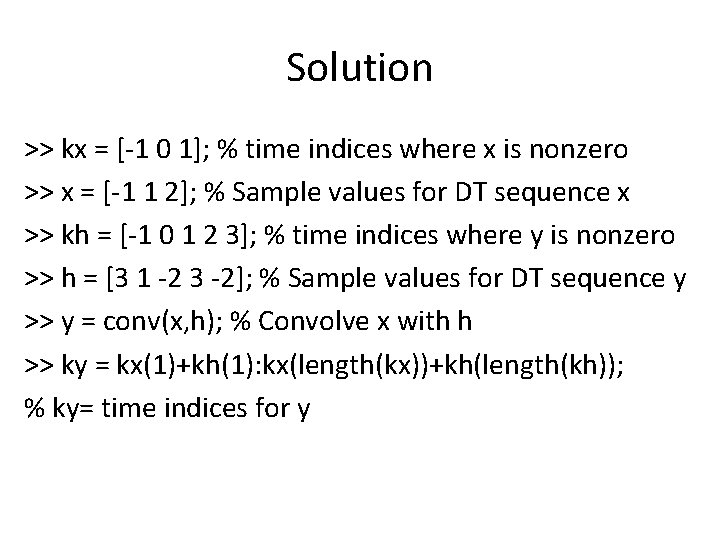 Solution

>> kx = [-1 0 1]; % time indices where x is nonzero
>> x = [-1 1 2]; % Sample values for DT sequence x
>> kh = [-1 0 1 2 3]; % time indices where y is nonzero
>> h = [3 1 -2 3 -2]; % Sample values for DT sequence y
>> y = conv(x,h); % Convolve x with h
>> ky = kx(1)+kh(1):kx(length(kx))+kh(length(kh));
% ky= time indices for y